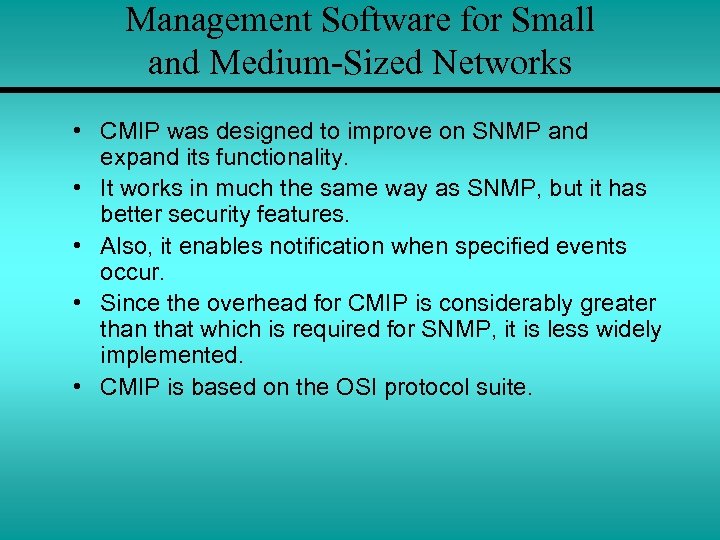 Management Software for Small and Medium-Sized Networks

• CMIP was designed to improve on SNMP and expand its functionality.
• It works in much the same way as SNMP, but it has better security features.
• Also, it enables notification when specified events occur.
• Since the overhead for CMIP is considerably greater than that which is required for SNMP, it is less widely implemented.
• CMIP is based on the OSI protocol suite.